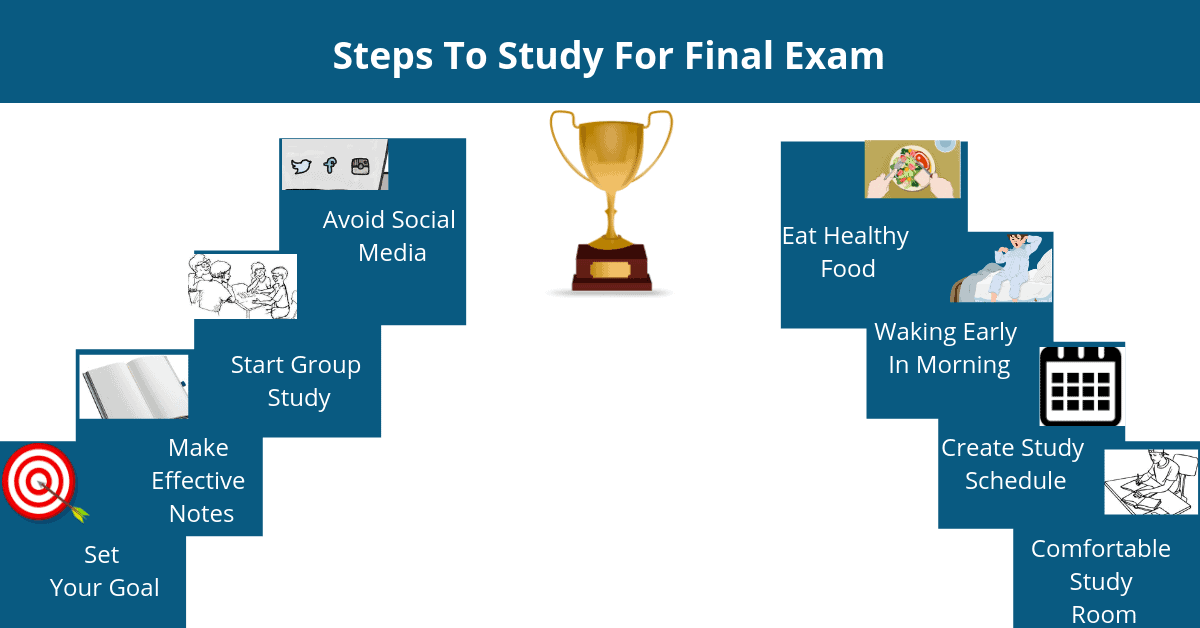 Steps To Study For Final Exam

Set Your Goal

Make Effective Notes

Start Group Study

Avoid Social Media

Eat Healthy Food

Waking Early In Morning

Create Study Schedule

Comfortable Study Room